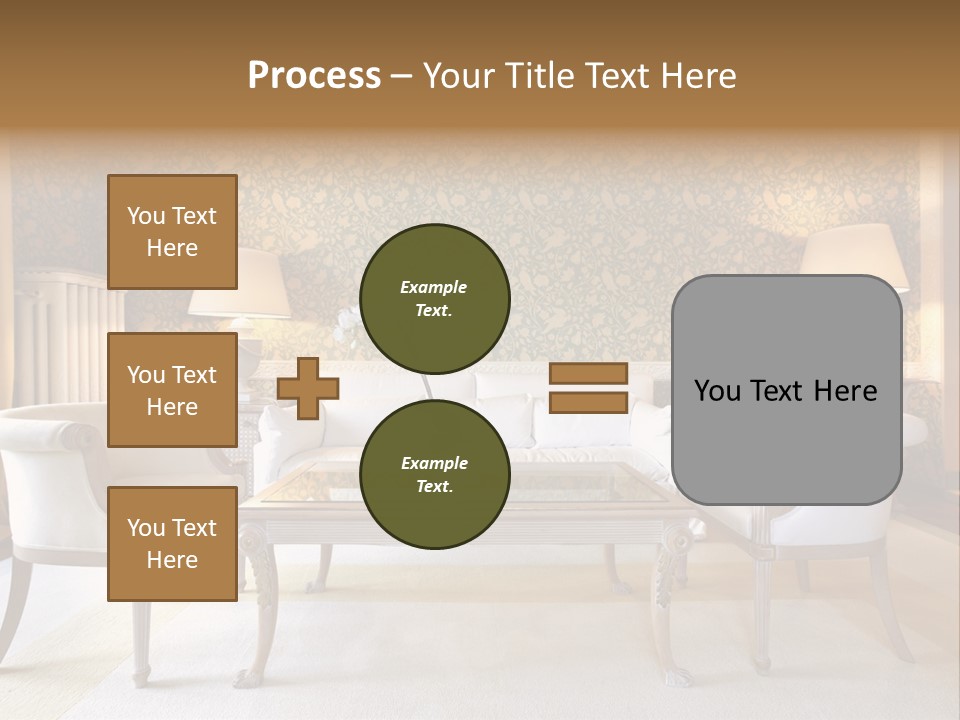 Process – Your Title Text Here

You Text Here

You Text Here

You Text Here

Example Text.

Example Text.

You Text Here